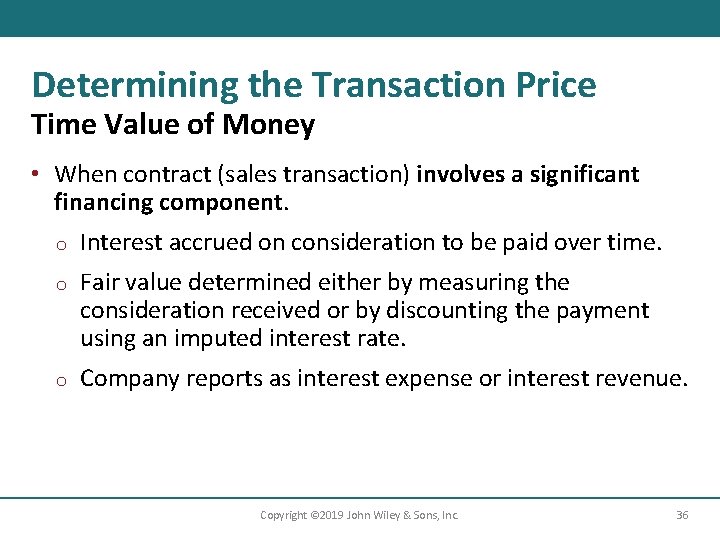 Determining the Transaction Price
Time Value of Money

• When contract (sales transaction) involves a significant financing component.

o Interest accrued on consideration to be paid over time.

o Fair value determined either by measuring the consideration received or by discounting the payment using an imputed interest rate.

o Company reports as interest expense or interest revenue.

Copyright ©2019 John Wiley & Sons, Inc.

36